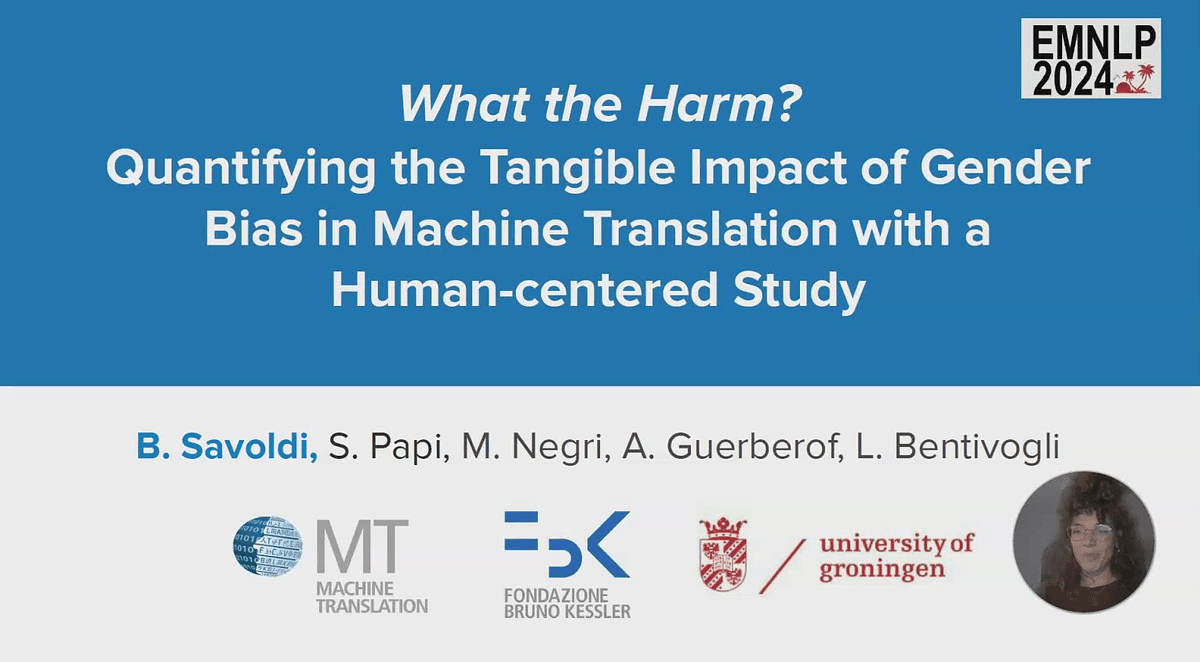 EMNLP 2024

What the Harm?
Quantifying the Tangible Impact of Gender Bias in Machine Translation with a Human-centered Study

B. Savoldi, S. Papi, M. Negri, A. Guerberof, L. Bentivogli

MT
MACHINE TRANSLATION

FBK
FONDAZIONE BRUNO KESSLER

university of groningen